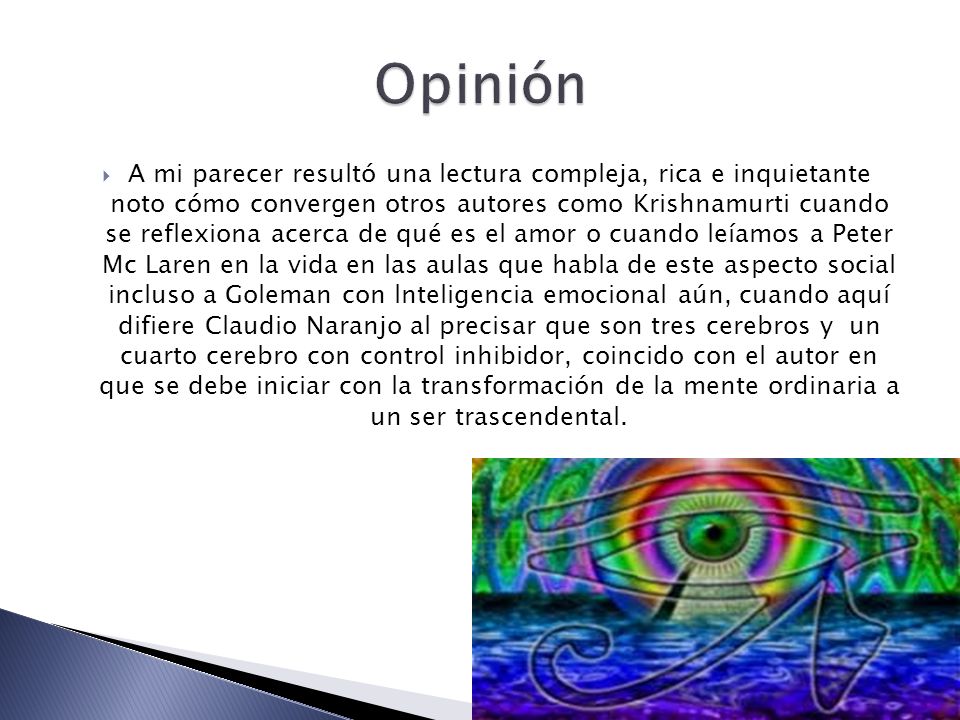 Opinión

A mi parecer resultó una lectura compleja, rica e inquietante noto cómo convergen otros autores como Krishnamurti cuando se reflexiona acerca de qué es el amor o cuando leíamos a Peter Mc Laren en la vida en las aulas que habla de este aspecto social incluso a Goleman con Inteligencia emocional aún, cuando aquí difiere Claudio Naranjo al precisar que son tres cerebros y un cuarto cerebro con control inhibidor, coincido con el autor en que se debe iniciar con la transformación de la mente ordinaria a un ser trascendental.